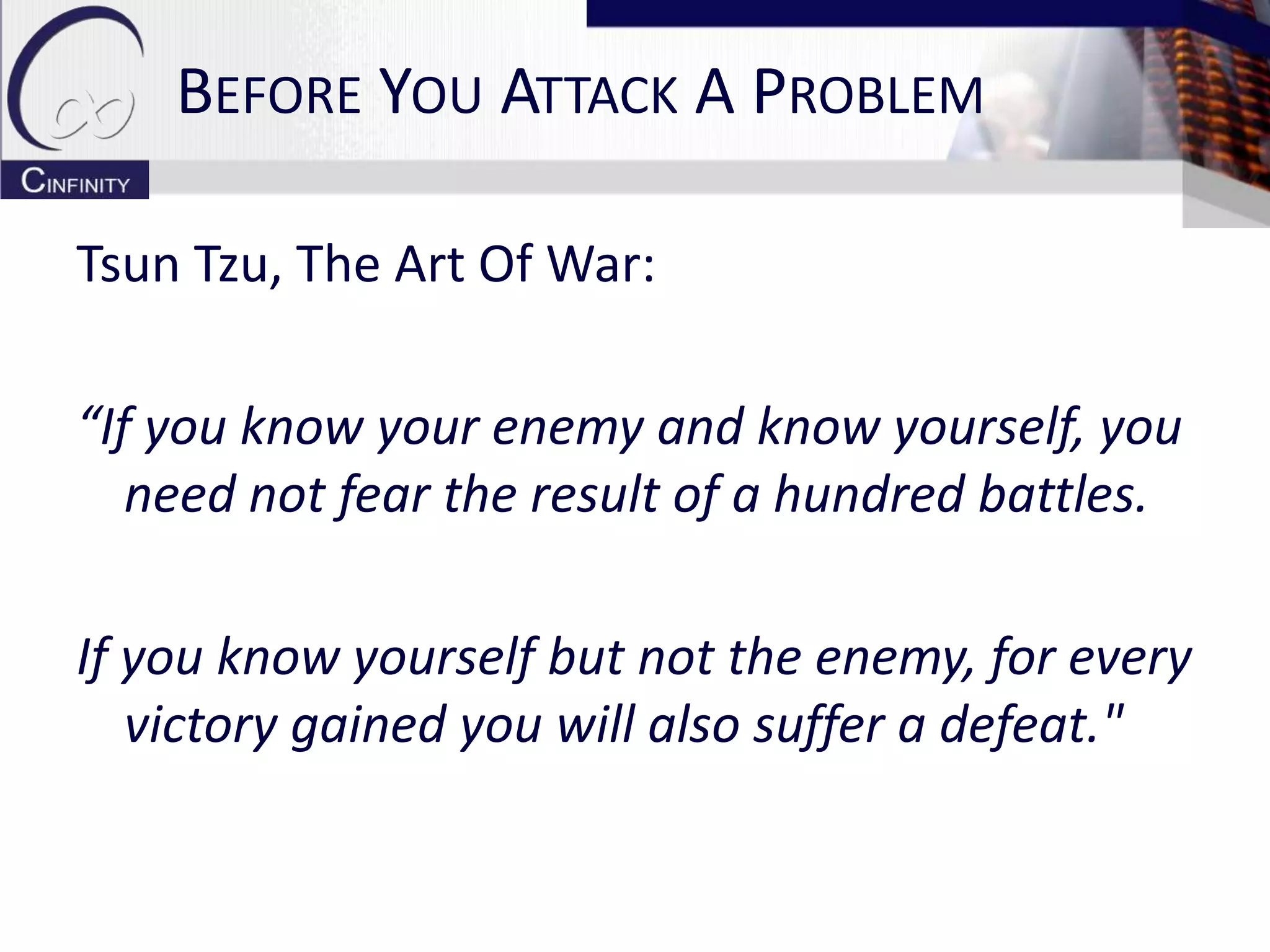 CINFINITY

BEFORE YOU ATTACK A PROBLEM

Tsun Tzu, The Art Of War:

“If you know your enemy and know yourself, you need not fear the result of a hundred battles.

If you know yourself but not the enemy, for every victory gained you will also suffer a defeat."